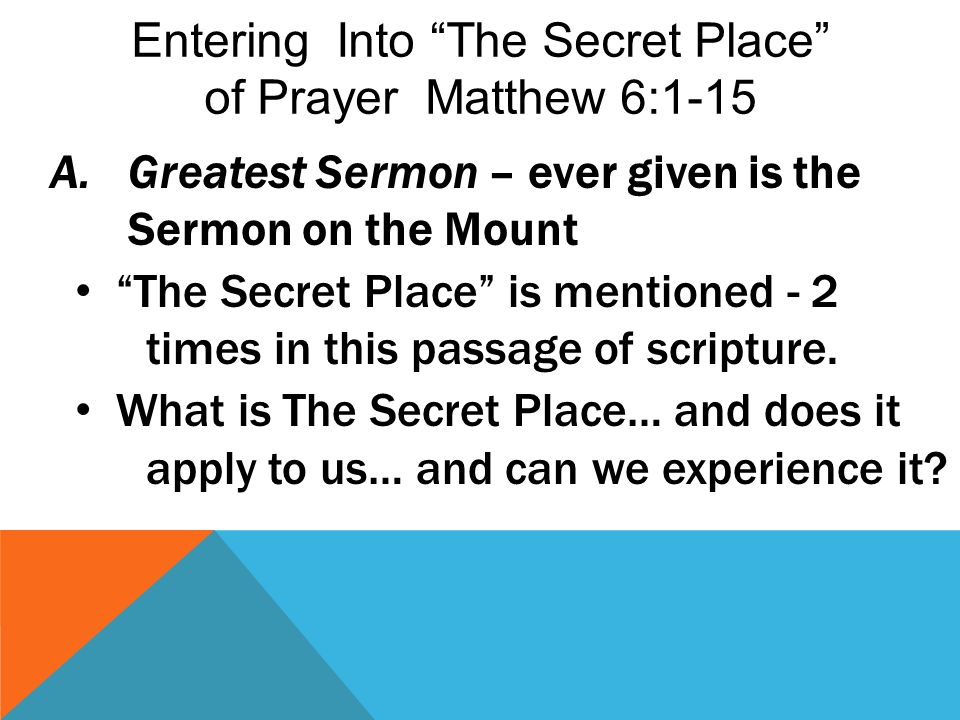 Entering Into “The Secret Place” of Prayer Matthew 6:1-15

A. Greatest Sermon – ever given is the Sermon on the Mount

• “The Secret Place” is mentioned - 2 times in this passage of scripture.

• What is The Secret Place… and does it apply to us… and can we experience it?